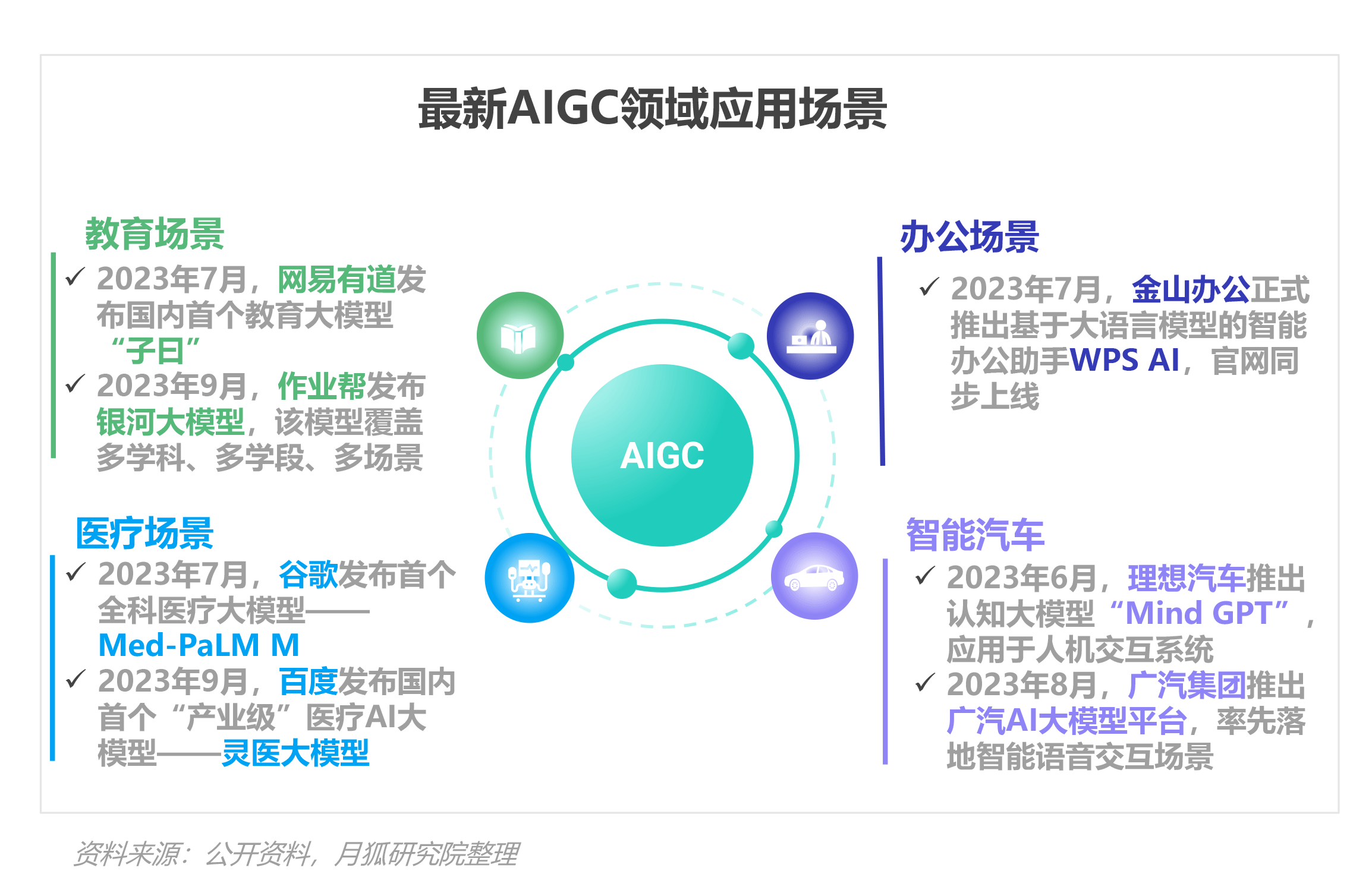 最新AIGC领域应用场景

教育场景

✓ 2023年7月，网易有道发布国内首个教育大模型“子曰”

✓ 2023年9月，作业帮发布银河大模型，该模型覆盖多学科、多学段、多场景

医疗场景

✓ 2023年7月，谷歌发布首个全科医疗大模型——Med-PaLM M

✓ 2023年9月，百度发布国内首个“产业级”医疗AI大模型——灵医大模型

AIGC

办公场景

✓ 2023年7月，金山办公正式推出基于大语言模型的智能办公助手WPS AI，官网同步上线

智能汽车

✓ 2023年6月，理想汽车推出认知大模型“Mind GPT”，应用于人机交互系统

✓ 2023年8月，广汽集团推出广汽AI大模型平台，率先落地智能语音交互场景

资料来源：公开资料，月狐研究院整理